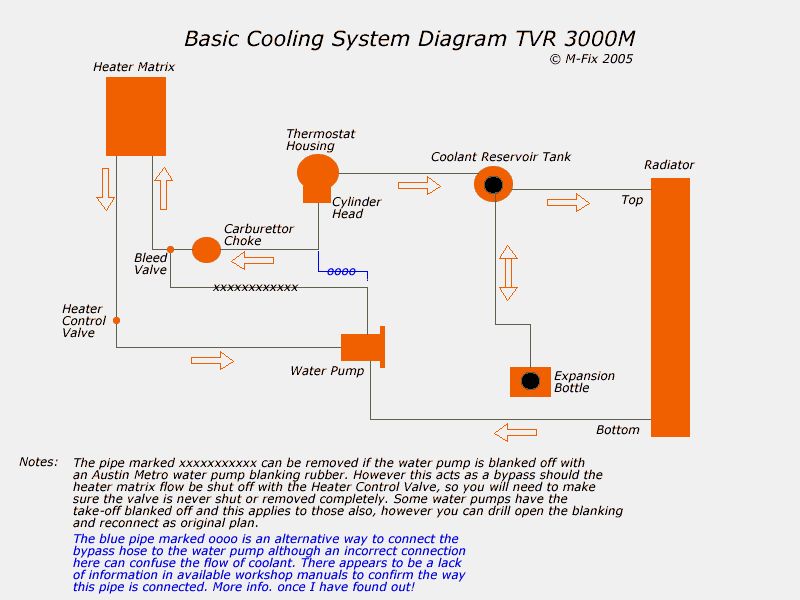 Basic Cooling System Diagram TVR 3000M
© M-Fix 2005

Heater Matrix

Thermostat Housing

Coolant Reservoir Tank

Radiator

Cylinder Head

Top

Carburettor Choke

Bleed Valve

oooo

xxxxxxxxxxxx

Heater Control Valve

Water Pump

Expansion Bottle

Bottom

Notes: The pipe marked xxxxxxxxxxx can be removed if the water pump is blanked off with an Austin Metro water pump blanking rubber. However this acts as a bypass should the heater matrix flow be shut off with the Heater Control Valve, so you will need to make sure the valve is never shut or removed completely. Some water pumps have the take-off blanked off and this applies to those also, however you can drill open the blanking and reconnect as original plan.

The blue pipe marked oooo is an alternative way to connect the bypass hose to the water pump although an incorrect connection here can confuse the flow of coolant. There appears to be a lack of information in available workshop manuals to confirm the way this pipe is connected. More info. once I have found out!